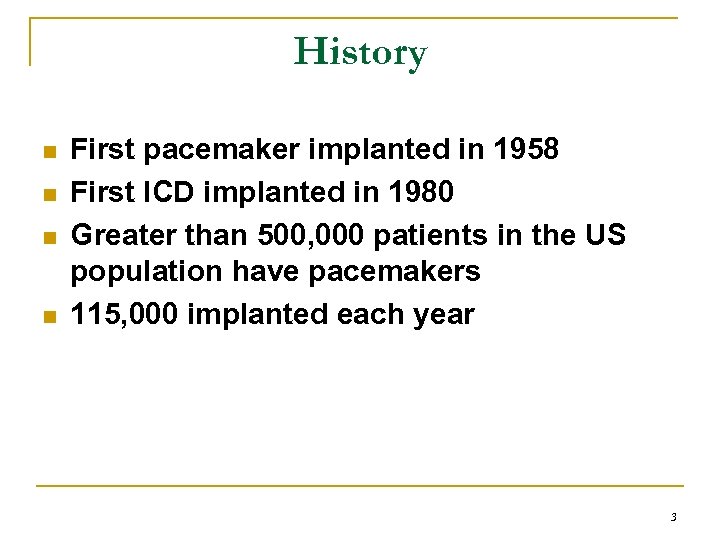 History

- First pacemaker implanted in 1958
- First ICD implanted in 1980
- Greater than 500,000 patients in the US population have pacemakers
- 115,000 implanted each year

3